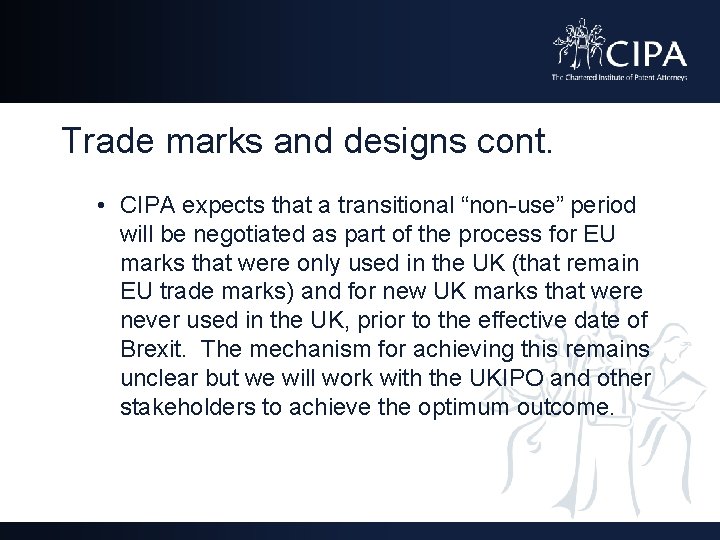 CIPA
The Chartered Institute of Patent Attorneys

Trade marks and designs cont.

• CIPA expects that a transitional “non-use” period will be negotiated as part of the process for EU marks that were only used in the UK (that remain EU trade marks) and for new UK marks that were never used in the UK, prior to the effective date of Brexit. The mechanism for achieving this remains unclear but we will work with the UKIPO and other stakeholders to achieve the optimum outcome.